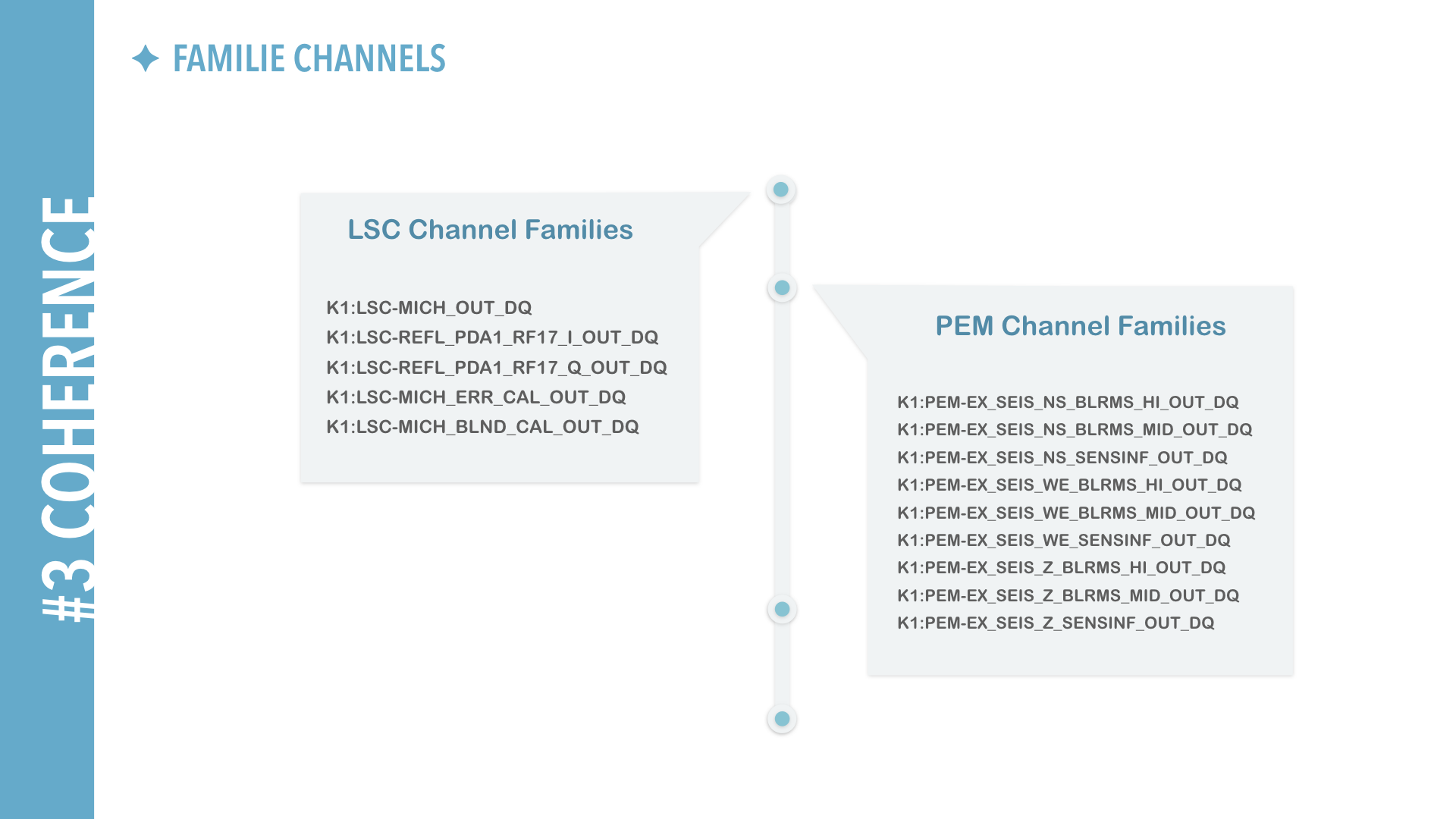 #3 COHERENCE

FAMILIE CHANNELS

LSC Channel Families

K1:LSC-MICH_OUT_DQ
K1:LSC-REFL_PDA1_RF17_I_OUT_DQ
K1:LSC-REFL_PDA1_RF17_Q_OUT_DQ
K1:LSC-MICH_ERR_CAL_OUT_DQ
K1:LSC-MICH_BLND_CAL_OUT_DQ

PEM Channel Families

K1:PEM-EX_SEIS_NS_BLRMS_HI_OUT_DQ
K1:PEM-EX_SEIS_NS_BLRMS_MID_OUT_DQ
K1:PEM-EX_SEIS_NS_SENSINF_OUT_DQ
K1:PEM-EX_SEIS_WE_BLRMS_HI_OUT_DQ
K1:PEM-EX_SEIS_WE_BLRMS_MID_OUT_DQ
K1:PEM-EX_SEIS_WE_SENSINF_OUT_DQ
K1:PEM-EX_SEIS_Z_BLRMS_HI_OUT_DQ
K1:PEM-EX_SEIS_Z_BLRMS_MID_OUT_DQ
K1:PEM-EX_SEIS_Z_SENSINF_OUT_DQ